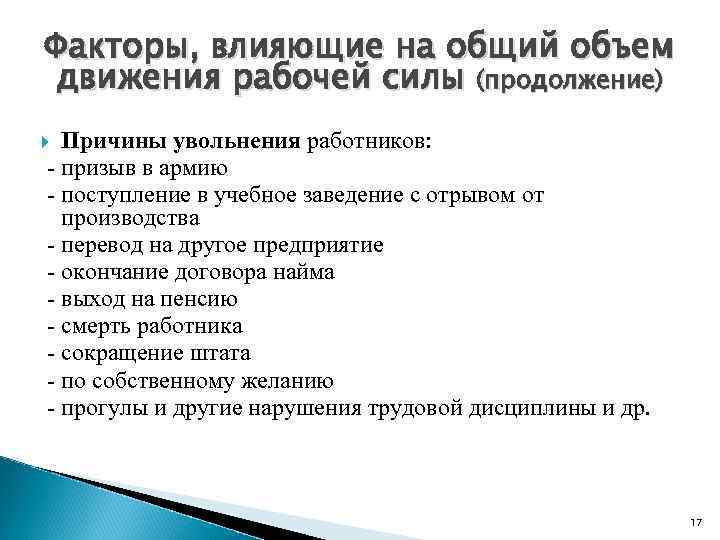 Факторы, влияющие на общий объем движения рабочей силы (продолжение)

Причины увольнения работников:
- призыв в армию
- поступление в учебное заведение с отрывом от производства
- перевод на другое предприятие
- окончание договора найма
- выход на пенсию
- смерть работника
- сокращение штата
- по собственному желанию
- прогулы и другие нарушения трудовой дисциплины и др.

17